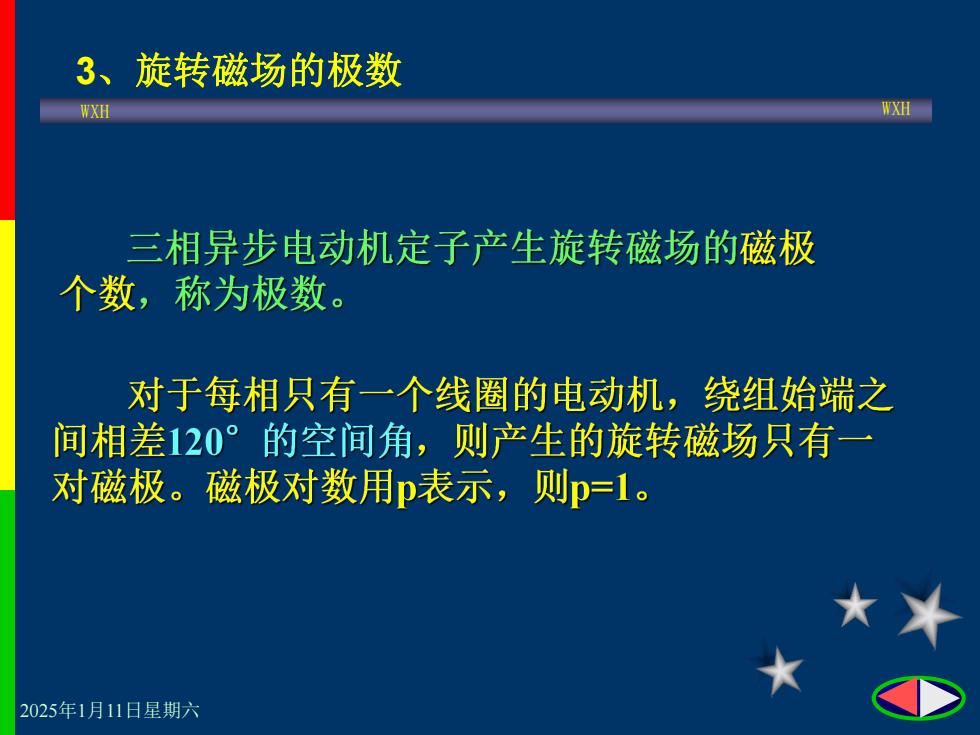 3、旋转磁场的极数

WXH

WXH

三相异步电动机定子产生旋转磁场的磁极个数，称为极数。

对于每相只有一个线圈的电动机，绕组始端之间相差120°的空间角，则产生的旋转磁场只有一对磁极。磁极对数用p表示，则p=1。

2025年1月11日星期六